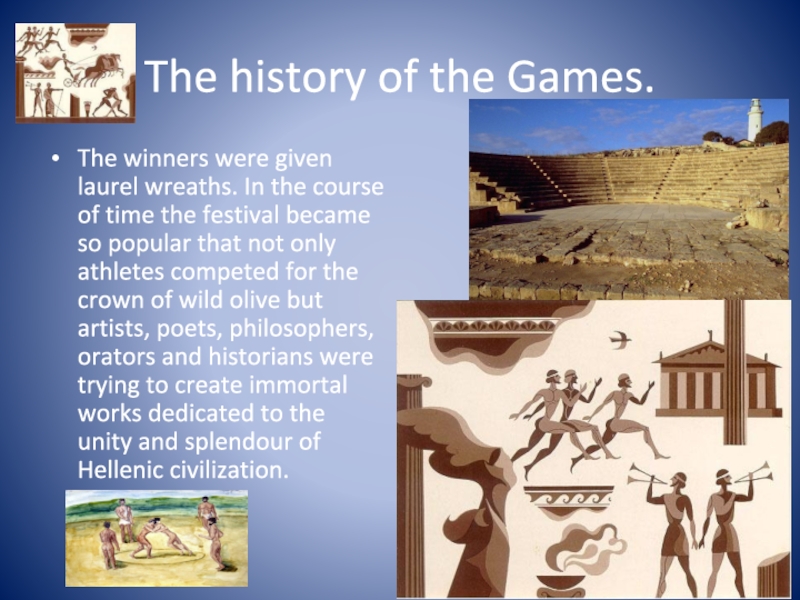 The history of the Games.

• The winners were given laurel wreaths. In the course of time the festival became so popular that not only athletes competed for the crown of wild olive but artists, poets, philosophers, orators and historians were trying to create immortal works dedicated to the unity and splendour of Hellenic civilization.